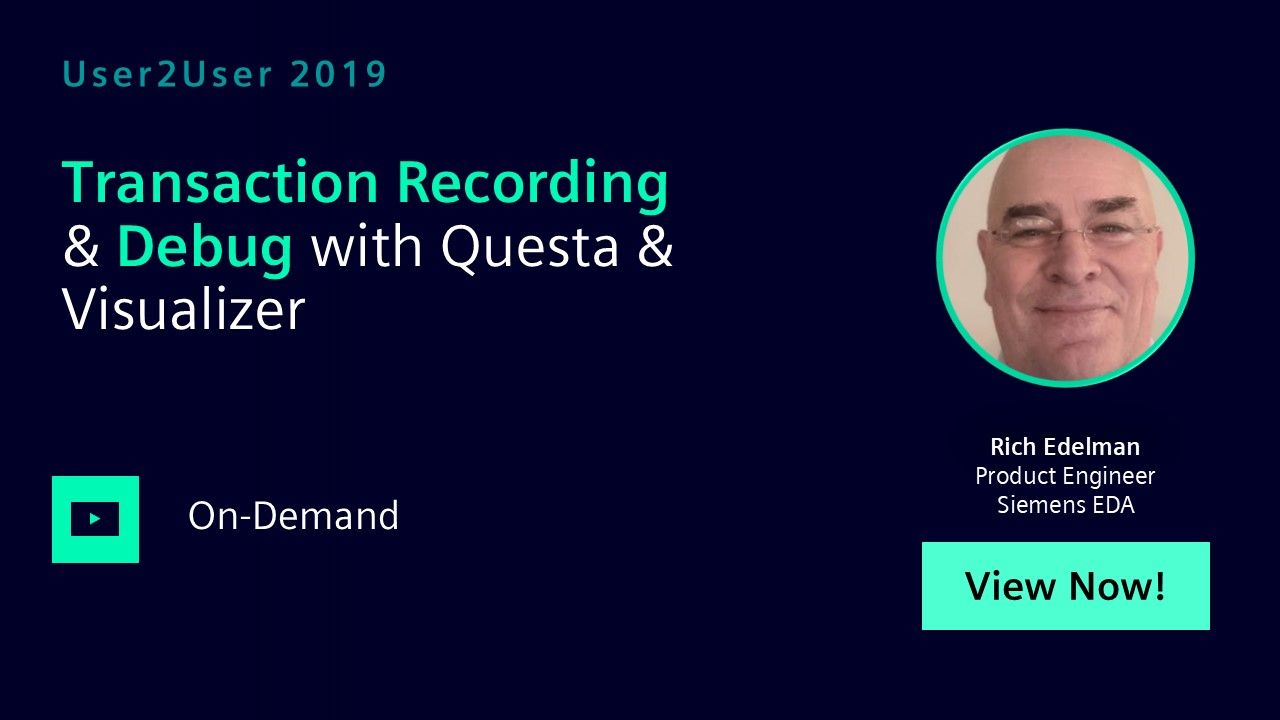 User2User 2019

Transaction Recording & Debug with Questa & Visualizer

On-Demand

Rich Edelman
Product Engineer
Siemens EDA

View Now!